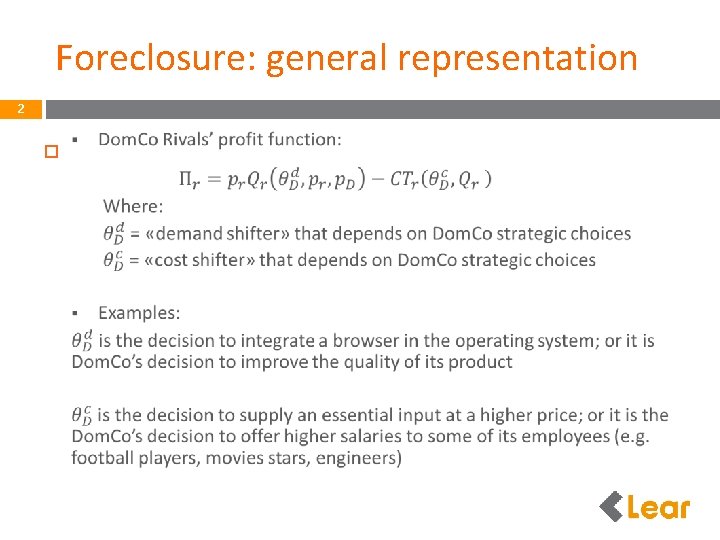 Foreclosure: general representation

2

▪ DomCo Rivals' profit function:

$\Pi_r = p_r Q_r(\theta_D^d, p_r, p_D) - CT_r(\theta_D^c, Q_r)$

Where:
$\theta_D^d$ = «demand shifter» that depends on DomCo strategic choices
$\theta_D^c$ = «cost shifter» that depends on DomCo strategic choices

▪ Examples:
$\theta_D^d$ is the decision to integrate a browser in the operating system; or it is DomCo's decision to improve the quality of its product

$\theta_D^c$ is the decision to supply an essential input at a higher price; or it is the DomCo's decision to offer higher salaries to some of its employees (e.g. football players, movies stars, engineers)

Lear